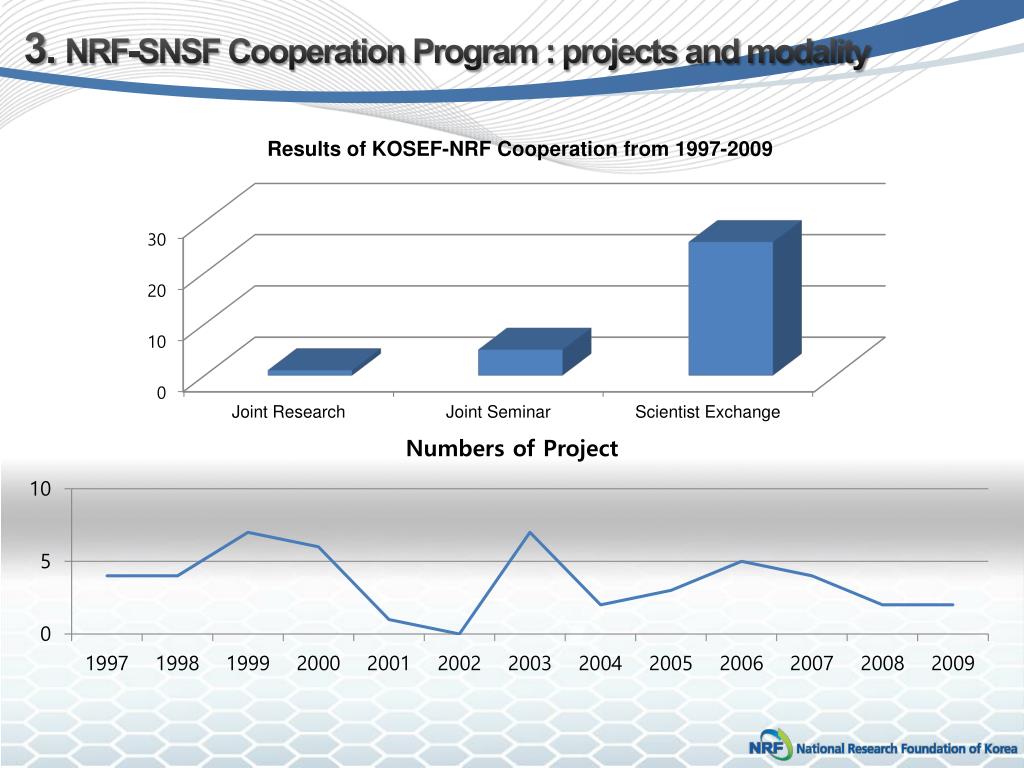 3. NRF-SNSF Cooperation Program : projects and modality

Results of KOSEF-NRF Cooperation from 1997-2009

30
20
10
0

Joint Research
Joint Seminar
Scientist Exchange

Numbers of Project

10
5
0

1997
1998
1999
2000
2001
2002
2003
2004
2005
2006
2007
2008
2009

NRF National Research Foundation of Korea